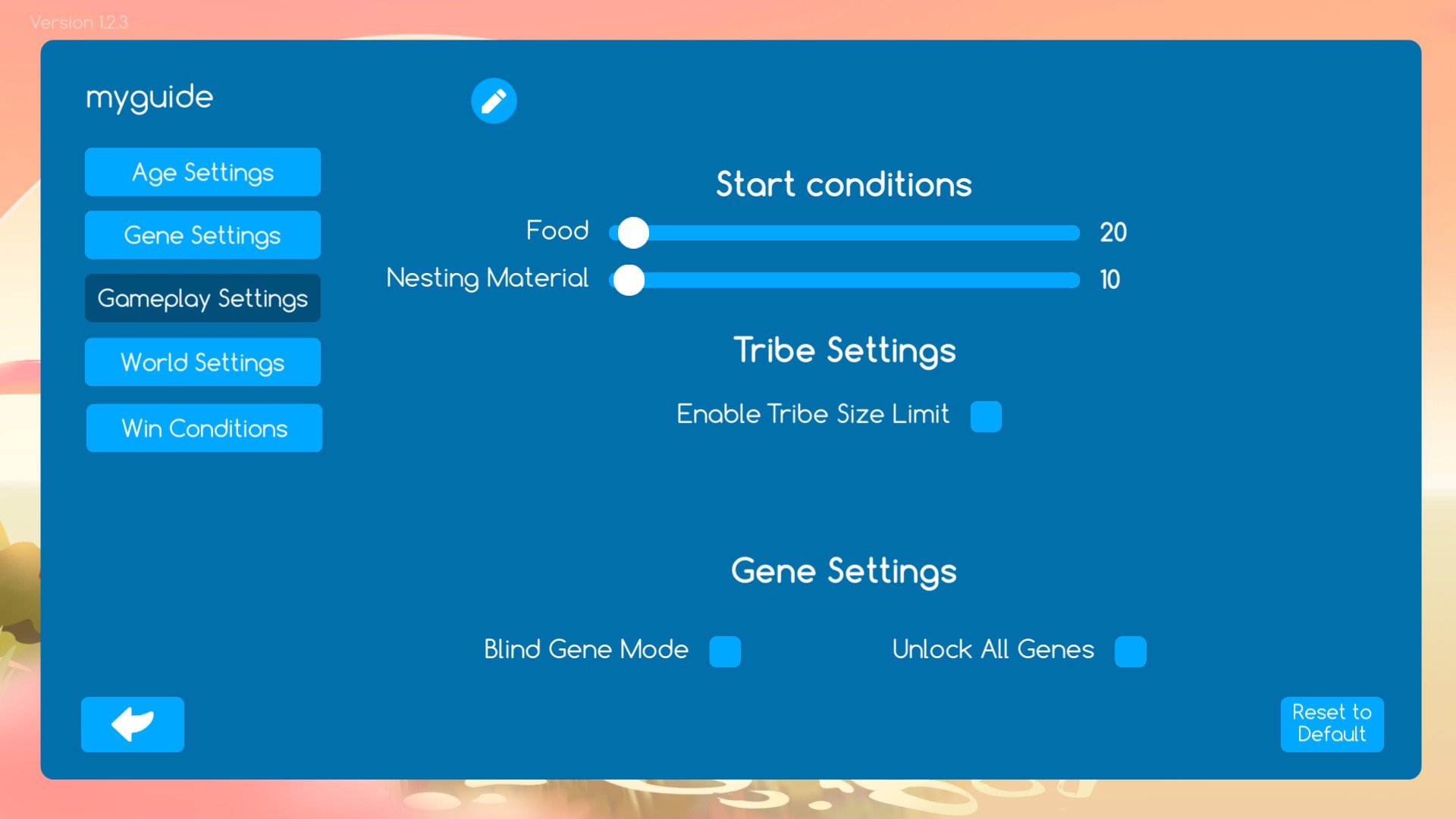 Version 1.2.3

myguide

Age Settings

Gene Settings

Gameplay Settings

World Settings

Win Conditions

Start conditions

Food 20

Nesting Material 10

Tribe Settings

Enable Tribe Size Limit

Gene Settings

Blind Gene Mode

Unlock All Genes

Reset to Default